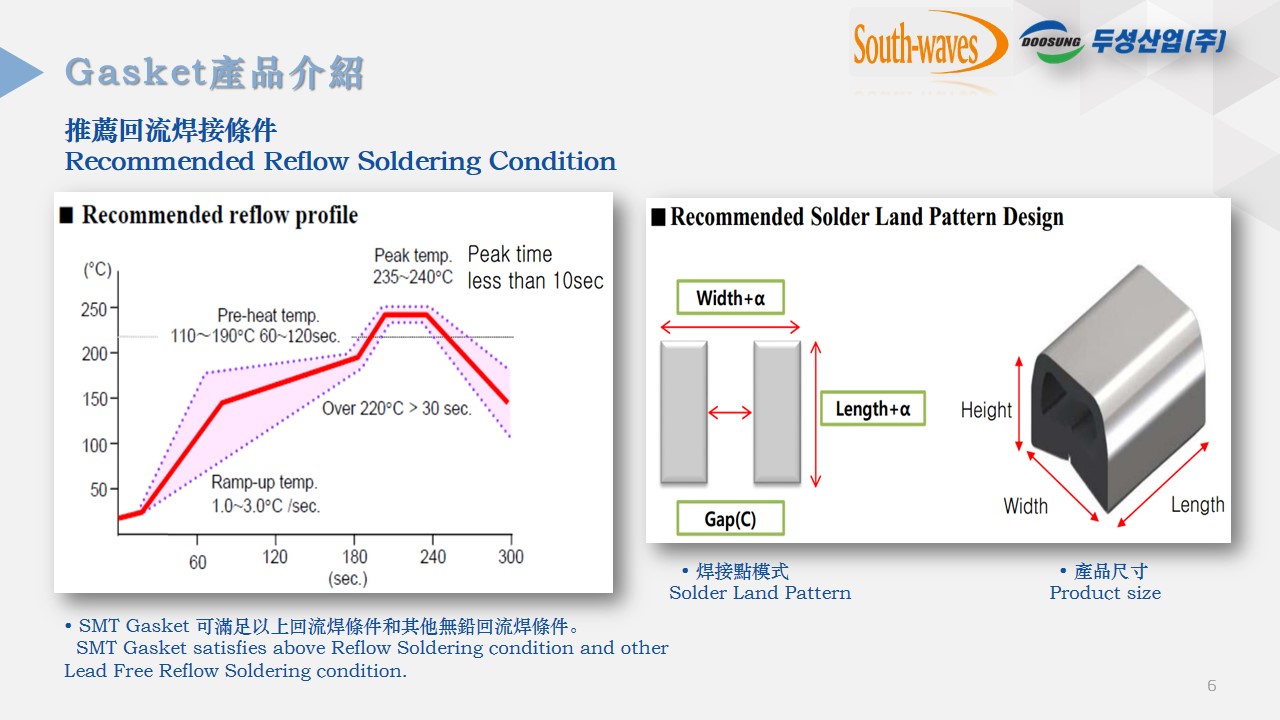 Gasket產品介紹

South-waves DOOSUNG 두성산업(주)

推薦回流焊接條件
Recommended Reflow Soldering Condition

■ Recommended reflow profile

(°C)
250
200
150
100
50

Peak temp. 235~240°C
Peak time less than 10sec
Pre-heat temp. 110~190°C 60~120sec.
Over 220°C > 30 sec.
Ramp-up temp. 1.0~3.0°C /sec.

60 120 180 240 300
(sec.)

■ Recommended Solder Land Pattern Design

Width+α
Length+α
Gap(C)

Height
Width
Length

• 焊接點模式
Solder Land Pattern

• 產品尺寸
Product size

• SMT Gasket 可滿足以上回流焊條件和其他無鉛回流焊條件。
SMT Gasket satisfies above Reflow Soldering condition and other Lead Free Reflow Soldering condition.

6